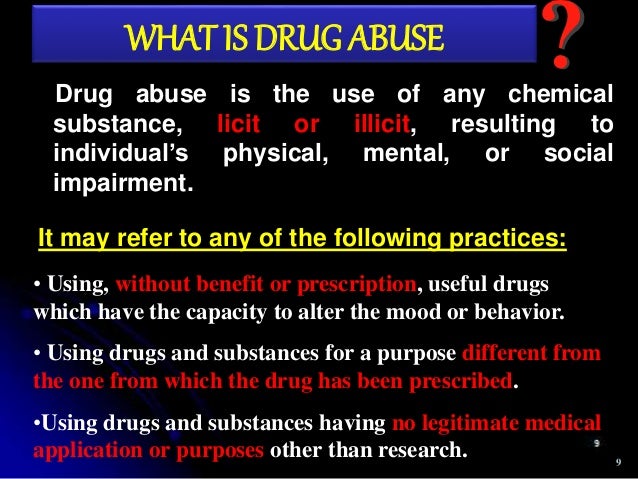 WHAT IS DRUG ABUSE ?

Drug abuse is the use of any chemical substance, licit or illicit, resulting to individual's physical, mental, or social impairment.

It may refer to any of the following practices:

• Using, without benefit or prescription, useful drugs which have the capacity to alter the mood or behavior.

• Using drugs and substances for a purpose different from the one from which the drug has been prescribed.

•Using drugs and substances having no legitimate medical application or purposes other than research.

9

9